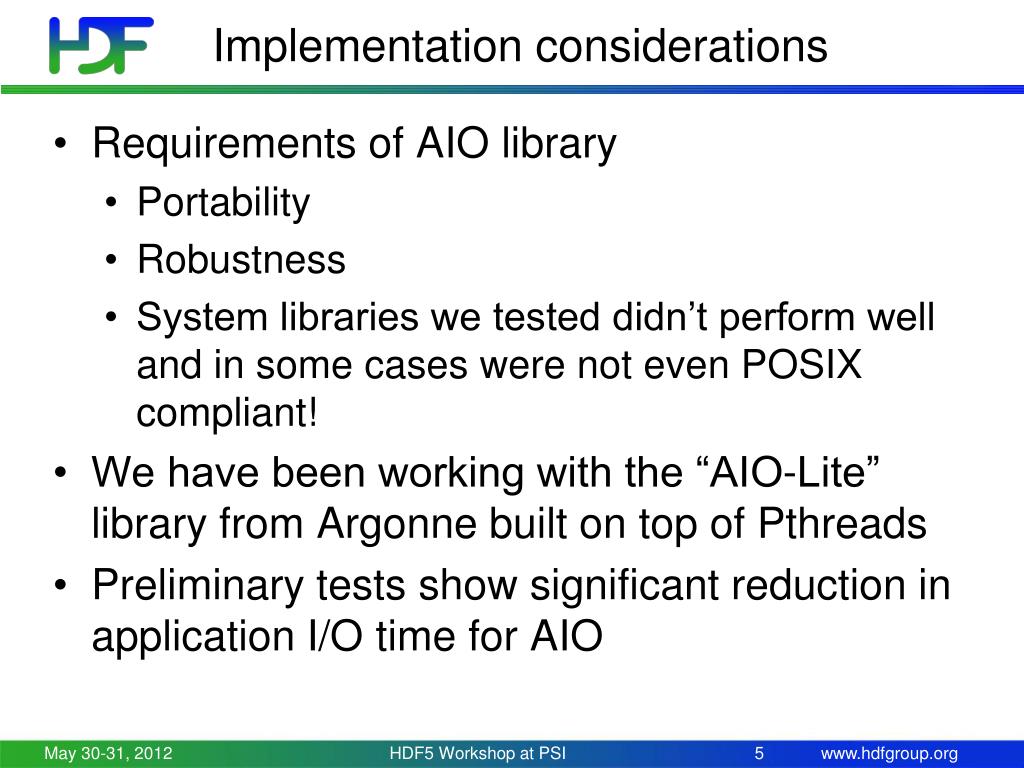 HDF

Implementation considerations

• Requirements of AIO library
  • Portability
  • Robustness
  • System libraries we tested didn’t perform well and in some cases were not even POSIX compliant!
• We have been working with the “AIO-Lite” library from Argonne built on top of Pthreads
• Preliminary tests show significant reduction in application I/O time for AIO

May 30-31, 2012 HDF5 Workshop at PSI 5 www.hdfgroup.org